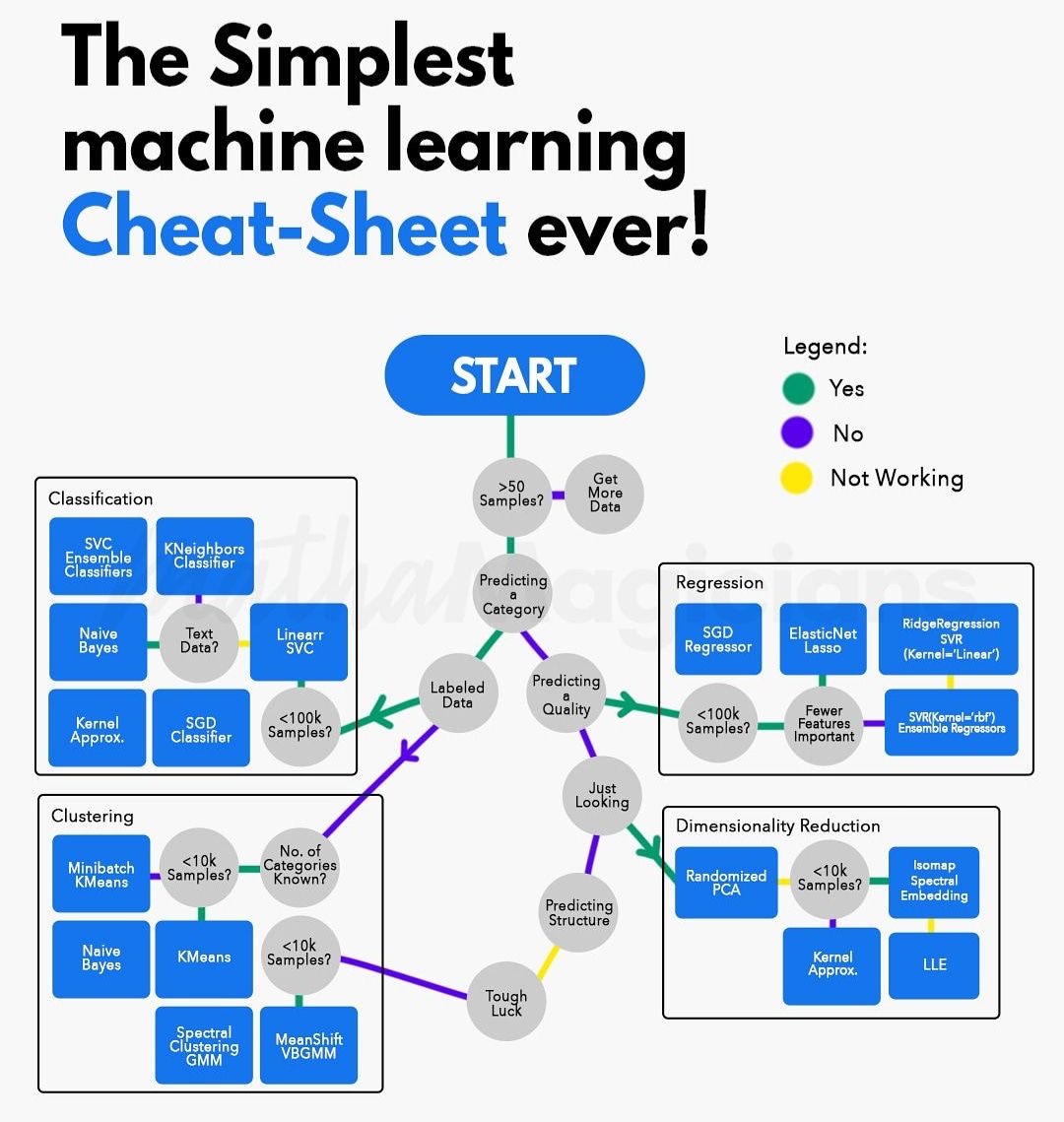 The Simplest machine learning Cheat-Sheet ever!

START

Legend:
Yes
No
Not Working

>50 Samples?
Get More Data
Predicting a Category
Labeled Data
Predicting a Quality
Just Looking
Predicting Structure
Tough Luck

Classification
SVC Ensemble Classifiers
KNeighbors Classifier
Naive Bayes
Text Data?
Linearr SVC
Kernel Approx.
SGD Classifier
<100k Samples?

Regression
SGD Regressor
ElasticNet Lasso
RidgeRegression SVR (Kernel='Linear')
<100k Samples?
Fewer Features Important
SVR(Kernel='rbf') Ensemble Regressors

Clustering
Minibatch KMeans
<10k Samples?
No. of Categories Known?
Naive Bayes
KMeans
<10k Samples?
Spectral Clustering GMM
MeanShift VBGMM

Dimensionality Reduction
Randomized PCA
<10k Samples?
Isomap Spectral Embedding
Kernel Approx.
LLE